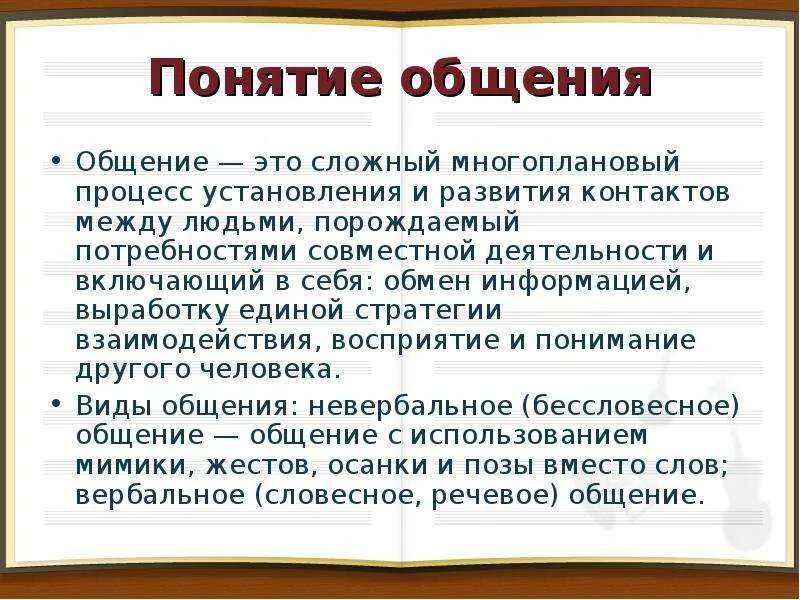 Понятие общения

• Общение — это сложный многоплановый процесс установления и развития контактов между людьми, порождаемый потребностями совместной деятельности и включающий в себя: обмен информацией, выработку единой стратегии взаимодействия, восприятие и понимание другого человека.

• Виды общения: невербальное (бессловесное) общение — общение с использованием мимики, жестов, осанки и позы вместо слов; вербальное (словесное, речевое) общение.